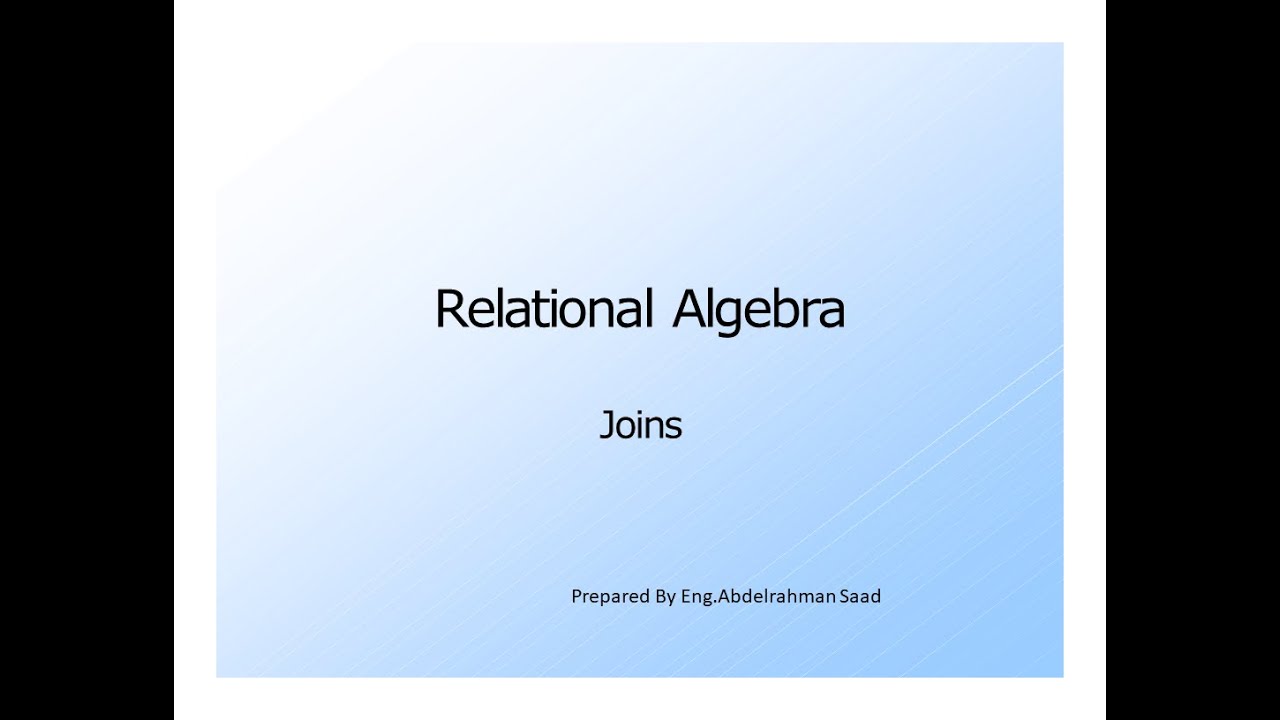 Relational Algebra

Joins

Prepared By Eng.Abdelrahman Saad